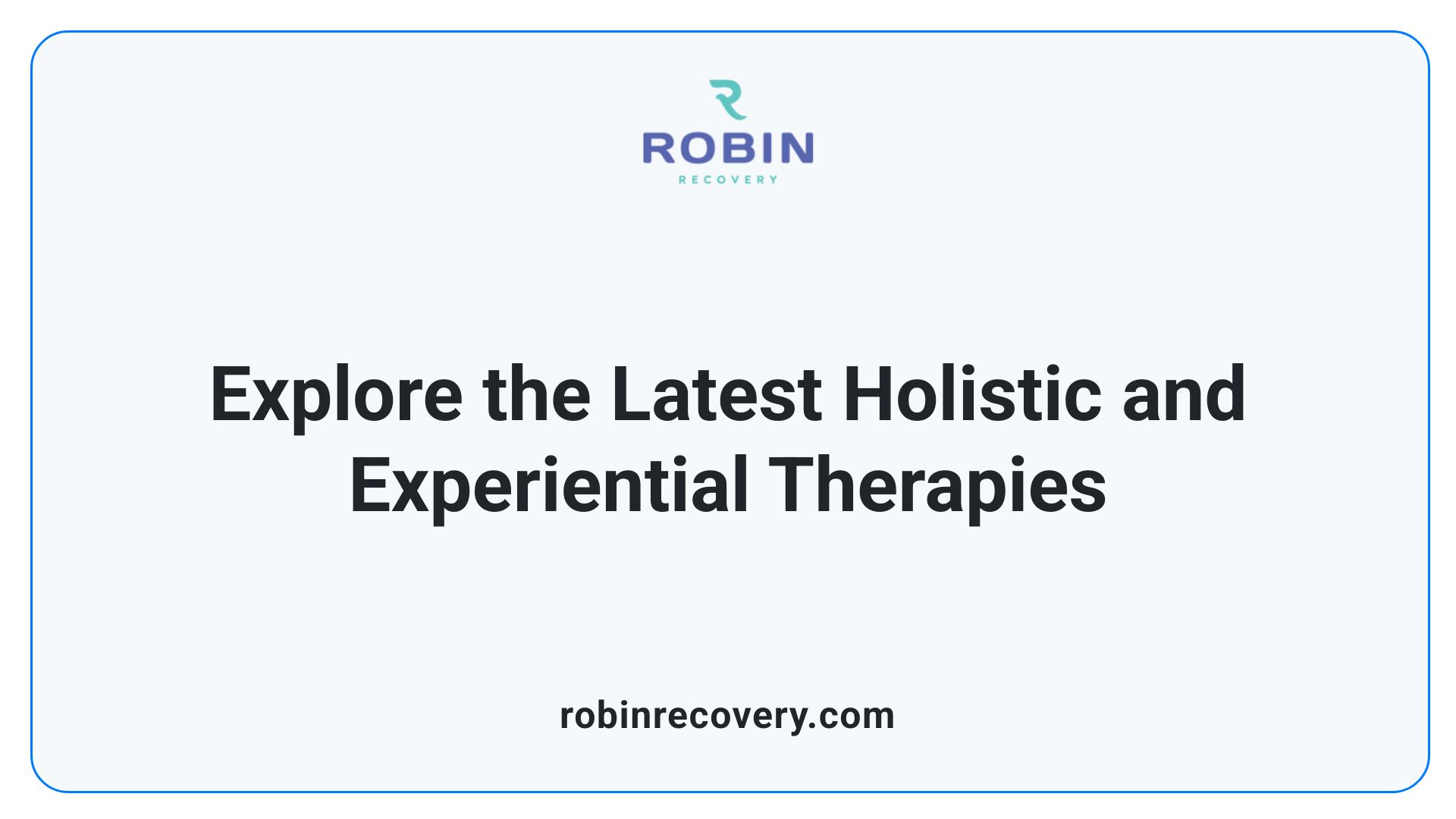 ROBIN
RECOVERY

Explore the Latest Holistic and Experiential Therapies

robinrecovery.com